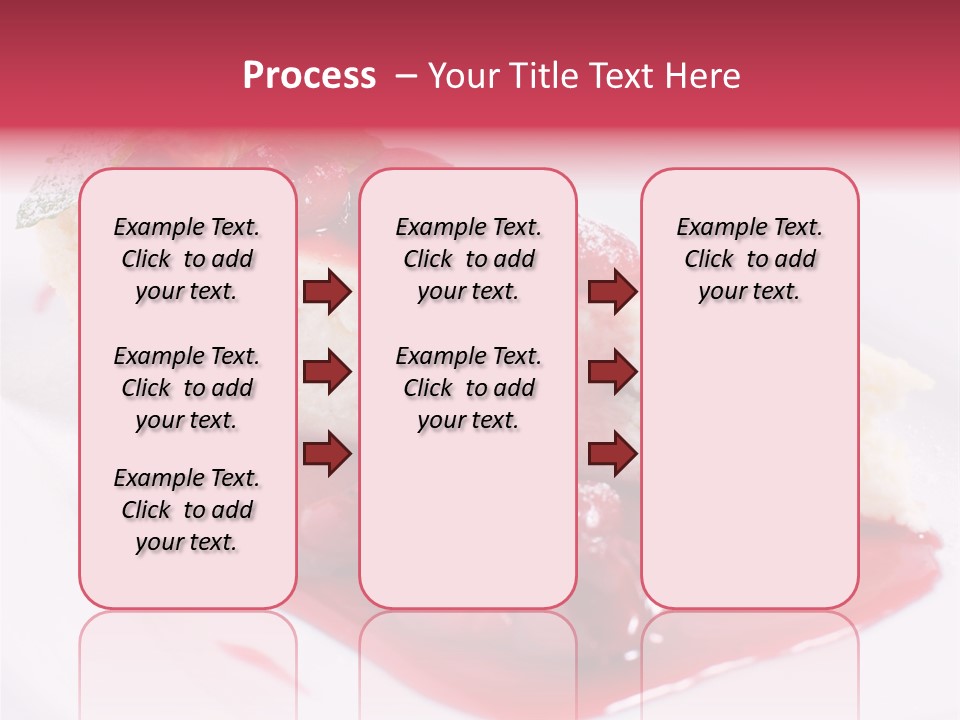 Process – Your Title Text Here

Example Text. Click to add your text.

Example Text. Click to add your text.

Example Text. Click to add your text.

Example Text. Click to add your text.

Example Text. Click to add your text.

Example Text. Click to add your text.